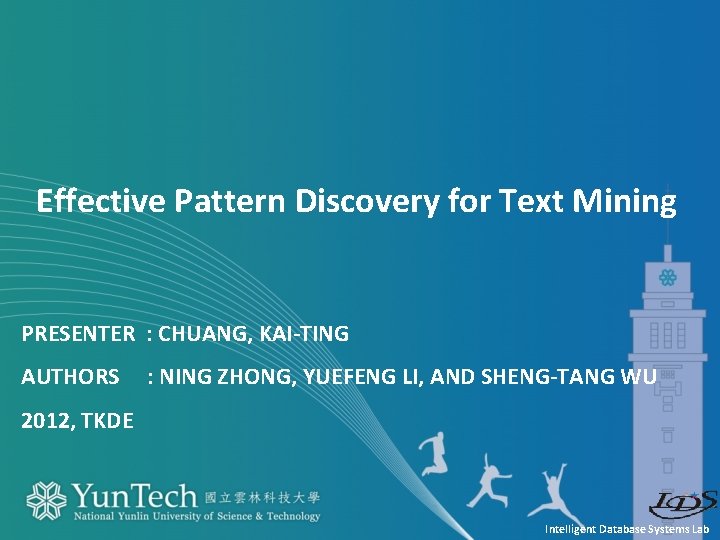 Effective Pattern Discovery for Text Mining

PRESENTER : CHUANG, KAI-TING

AUTHORS : NING ZHONG, YUEFENG LI, AND SHENG-TANG WU

2012, TKDE

YunTech 國立雲林科技大學
National Yunlin University of Science & Technology

IDS

Intelligent Database Systems Lab